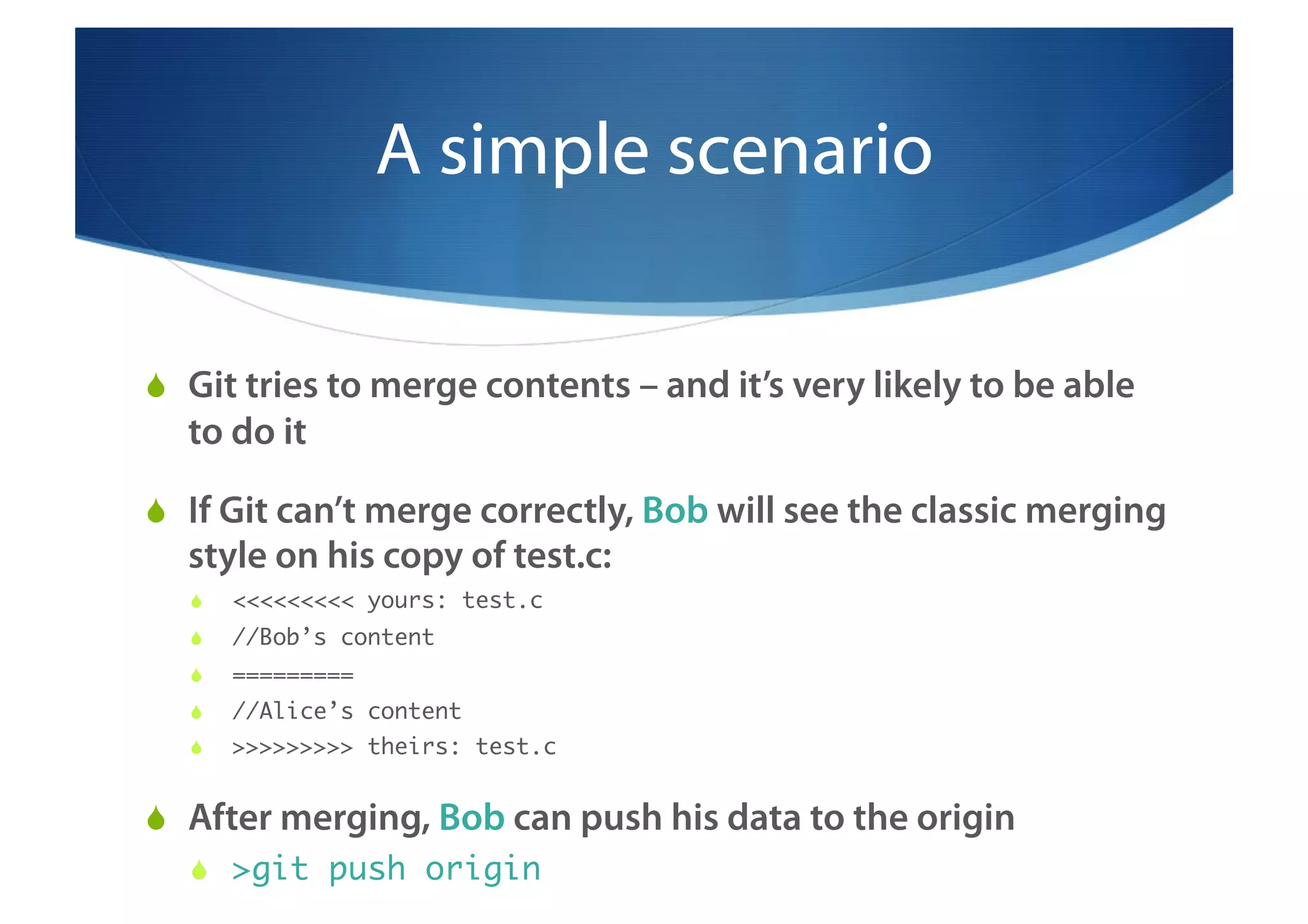 A simple scenario

Git tries to merge contents – and it's very likely to be able to do it

If Git can't merge correctly, Bob will see the classic merging style on his copy of test.c:

<<<<<<<<< yours: test.c

//Bob's content

=========

//Alice's content

>>>>>>>>> theirs: test.c

After merging, Bob can push his data to the origin

>git push origin